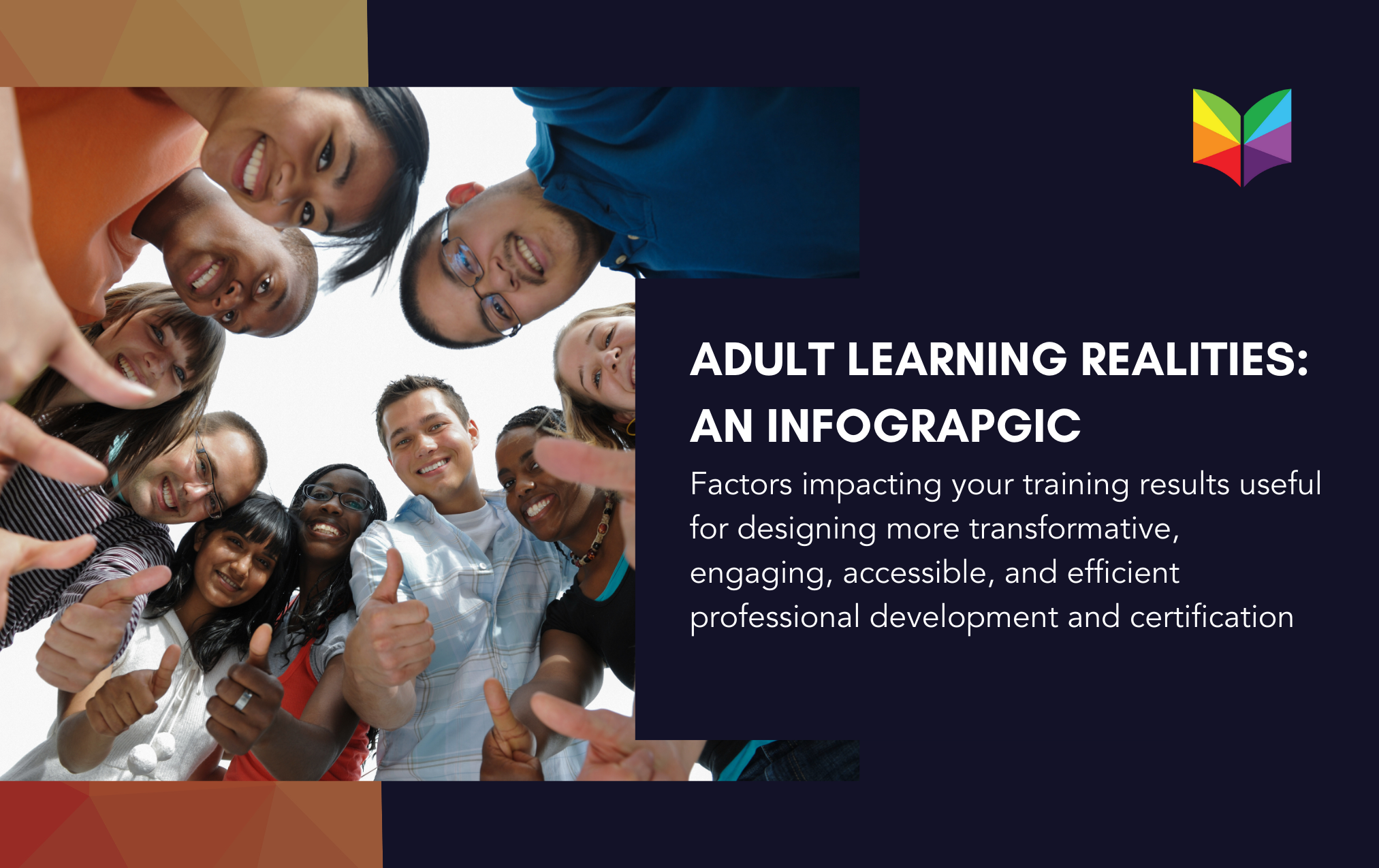 ADULT LEARNING REALITIES: AN INFOGRAPGIC

Factors impacting your training results useful for designing more transformative, engaging, accessible, and efficient professional development and certification